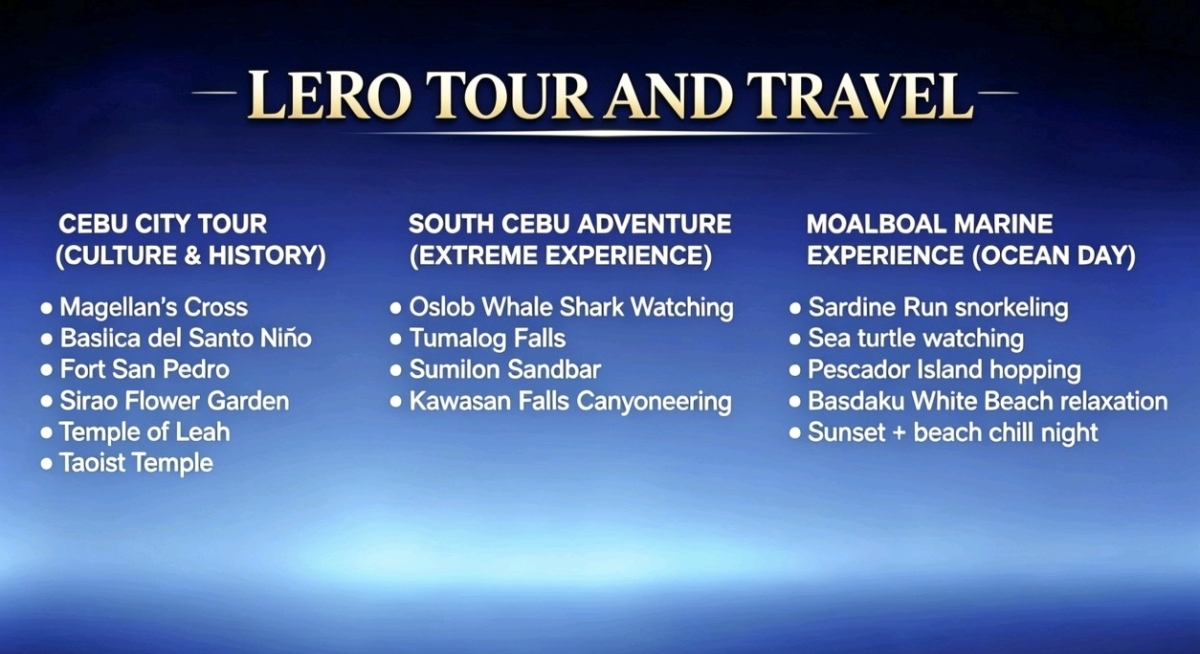 LERO TOUR AND TRAVEL

CEBU CITY TOUR (CULTURE & HISTORY)

• Magellan's Cross
• Baslica del Santo Niño
• Fort San Pedro
• Sirao Flower Garden
• Temple of Leah
• Taoist Temple

SOUTH CEBU ADVENTURE (EXTREME EXPERIENCE)

• Oslob Whale Shark Watching
• Tumalog Falls
• Sumilon Sandbar
• Kawasan Falls Canyoneering

MOALBOAL MARINE EXPERIENCE (OCEAN DAY)

• Sardine Run snorkeling
• Sea turtle watching
• Pescador Island hopping
• Basdaku White Beach relaxation
• Sunset + beach chill night